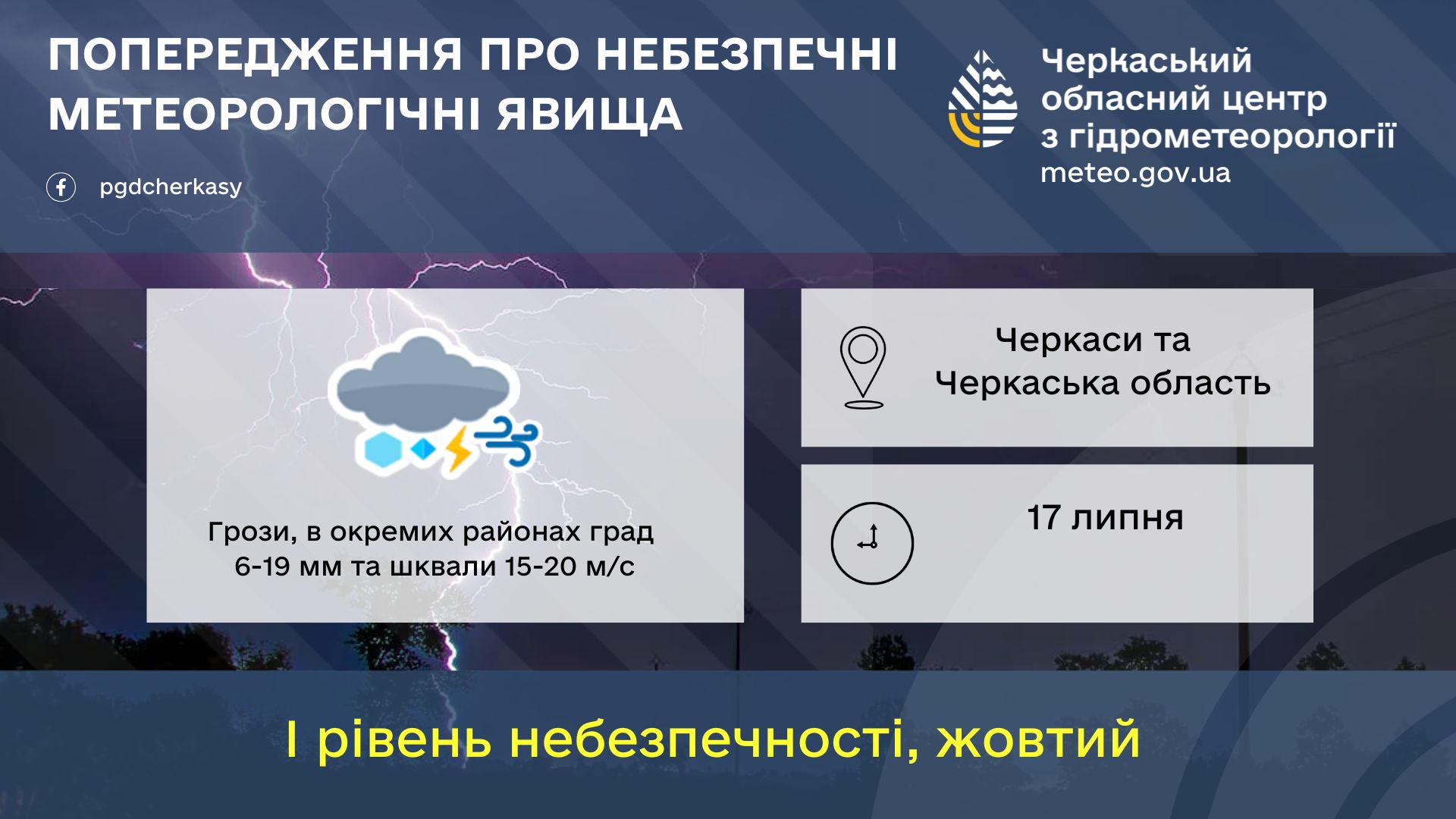 ПОПЕРЕДЖЕННЯ ПРО НЕБЕЗПЕЧНІ МЕТЕОРОЛОГІЧНІ ЯВИЩА

pgdcherkasy

Черкаський обласний центр з гідрометеорології
meteo.gov.ua

Грози, в окремих районах град 6-19 мм та шквали 15-20 м/с

Черкаси та Черкаська область

17 липня

І рівень небезпечності, жовтий